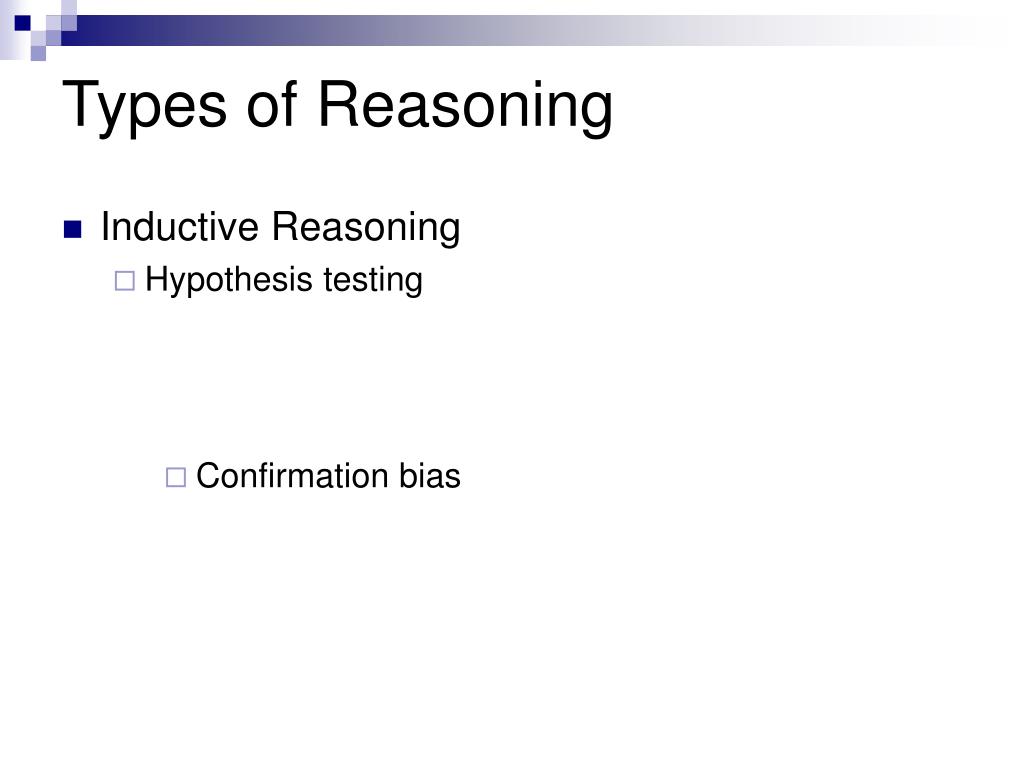 Types of Reasoning

Inductive Reasoning

Hypothesis testing

Confirmation bias